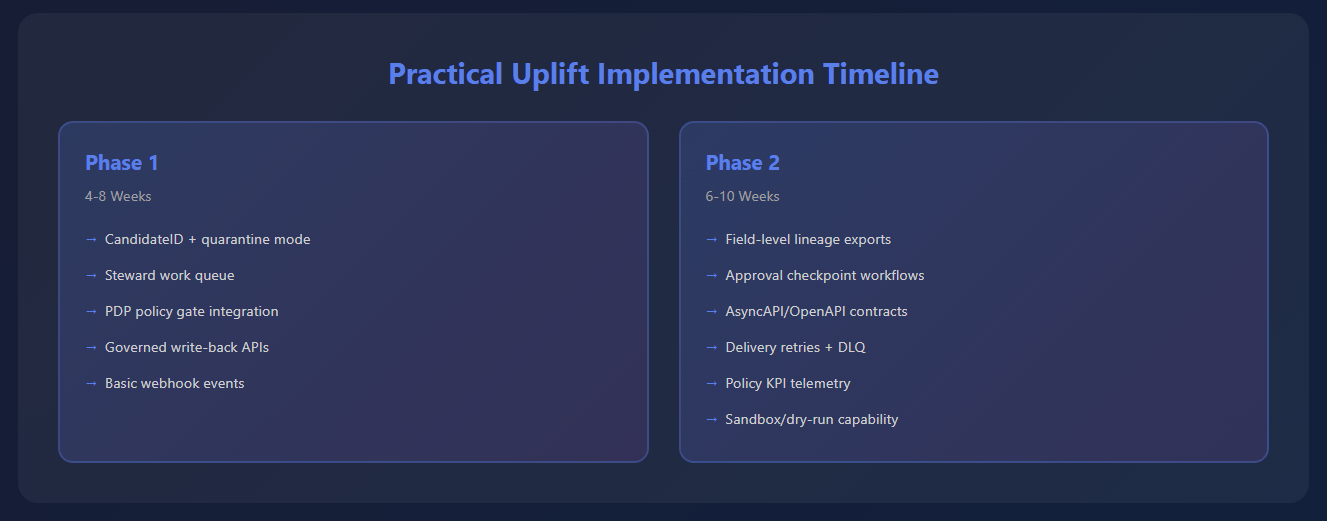 Practical Uplift Implementation Timeline

Phase 1

4-8 Weeks

→ CandidateID + quarantine mode

→ Steward work queue

→ PDP policy gate integration

→ Governed write-back APIs

→ Basic webhook events

Phase 2

6-10 Weeks

→ Field-level lineage exports

→ Approval checkpoint workflows

→ AsyncAPI/OpenAPI contracts

→ Delivery retries + DLQ

→ Policy KPI telemetry

→ Sandbox/dry-run capability